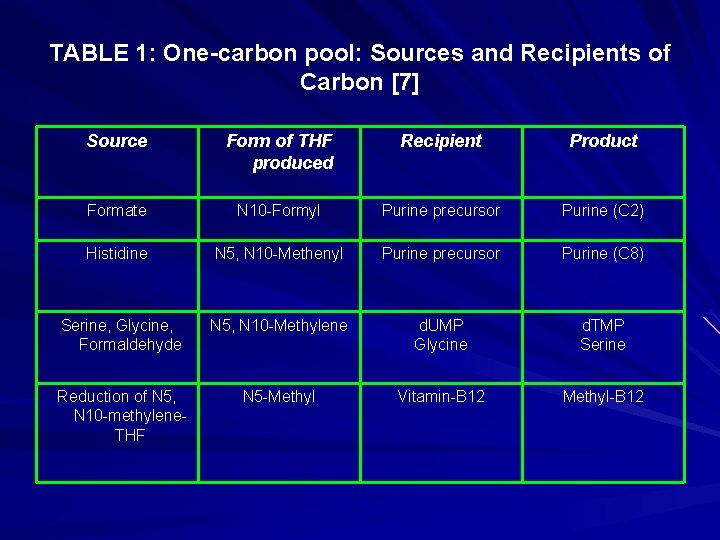 TABLE 1: One-carbon pool: Sources and Recipients of Carbon [7]

| Source | Form of THF produced | Recipient | Product |
|---|---|---|---|
| Formate | N10-Formyl | Purine precursor | Purine (C2) |
| Histidine | N5, N10-Methenyl | Purine precursor | Purine (C8) |
| Serine, Glycine, Formaldehyde | N5, N10-Methylene | dUMP Glycine | dTMP Serine |
| Reduction of N5, N10-methylene-THF | N5-Methyl | Vitamin-B12 | Methyl-B12 |